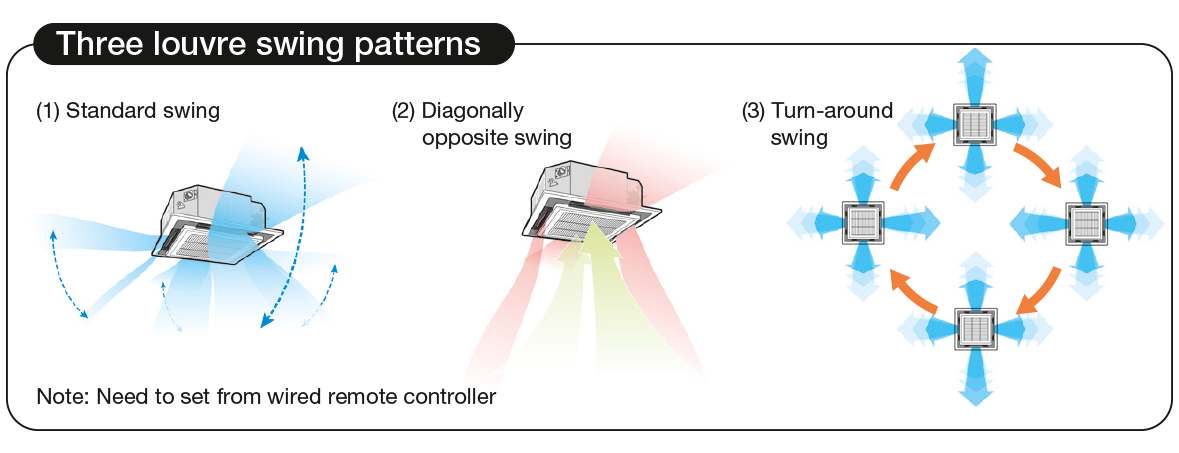 Three louvre swing patterns

(1) Standard swing

(2) Diagonally opposite swing

(3) Turn-around swing

Note: Need to set from wired remote controller